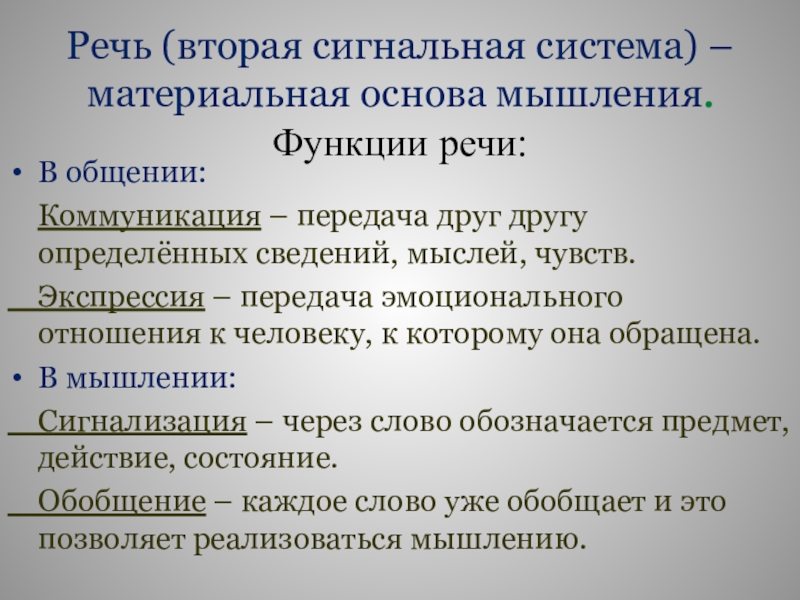 Речь (вторая сигнальная система) – материальная основа мышления.

Функции речи:

• В общении:

Коммуникация – передача друг другу определённых сведений, мыслей, чувств.

Экспрессия – передача эмоционального отношения к человеку, к которому она обращена.

• В мышлении:

Сигнализация – через слово обозначается предмет, действие, состояние.

Обобщение – каждое слово уже обобщает и это позволяет реализоваться мышлению.